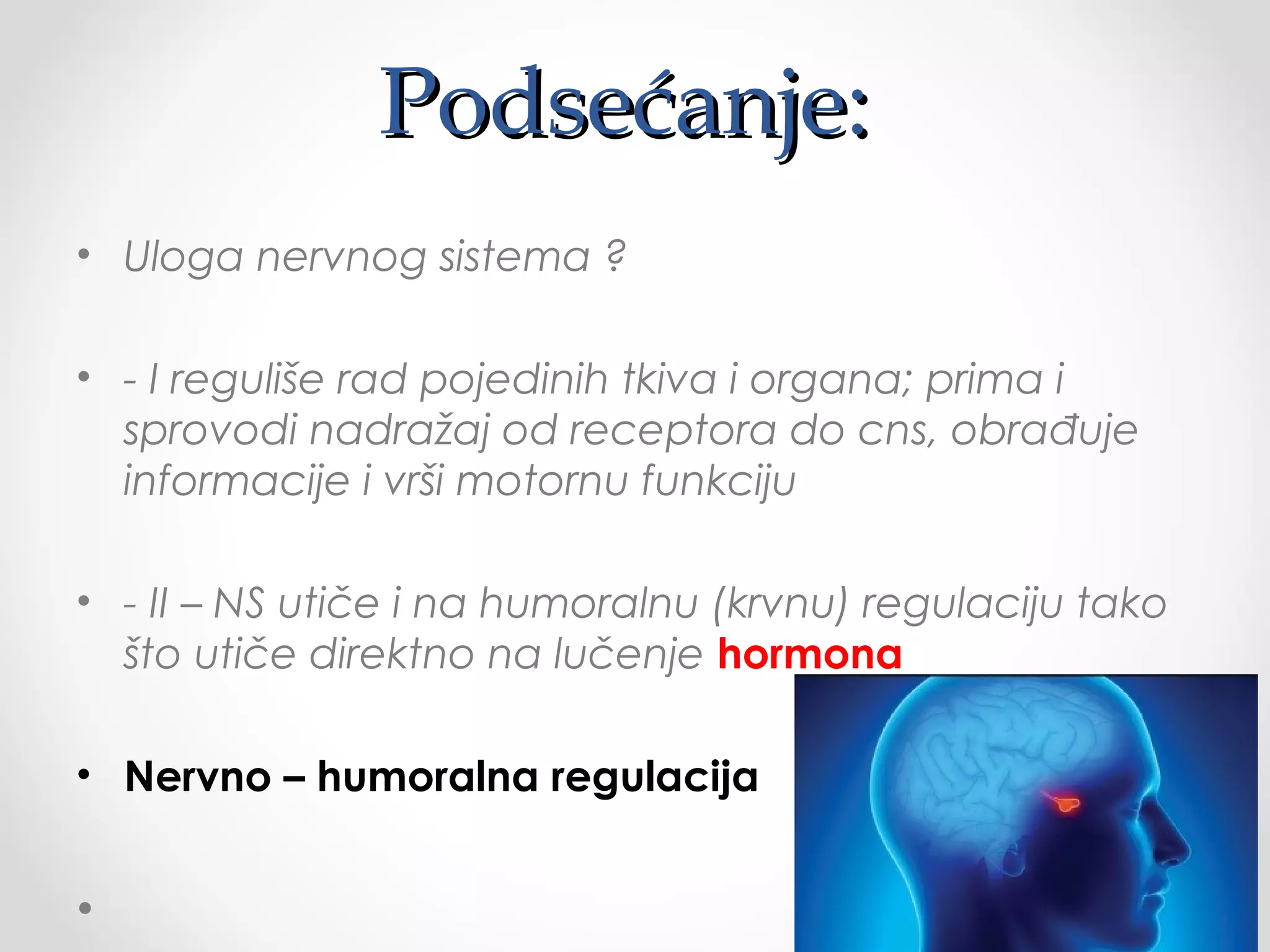 Podsećanje:

• Uloga nervnog sistema ?

• - I reguliše rad pojedinih tkiva i organa; prima i sprovodi nadražaj od receptora do cns, obrađuje informacije i vrši motornu funkciju

• - II – NS utiče i na humoralnu (krvnu) regulaciju tako što utiče direktno na lučenje hormona

• Nervno – humoralna regulacija

•